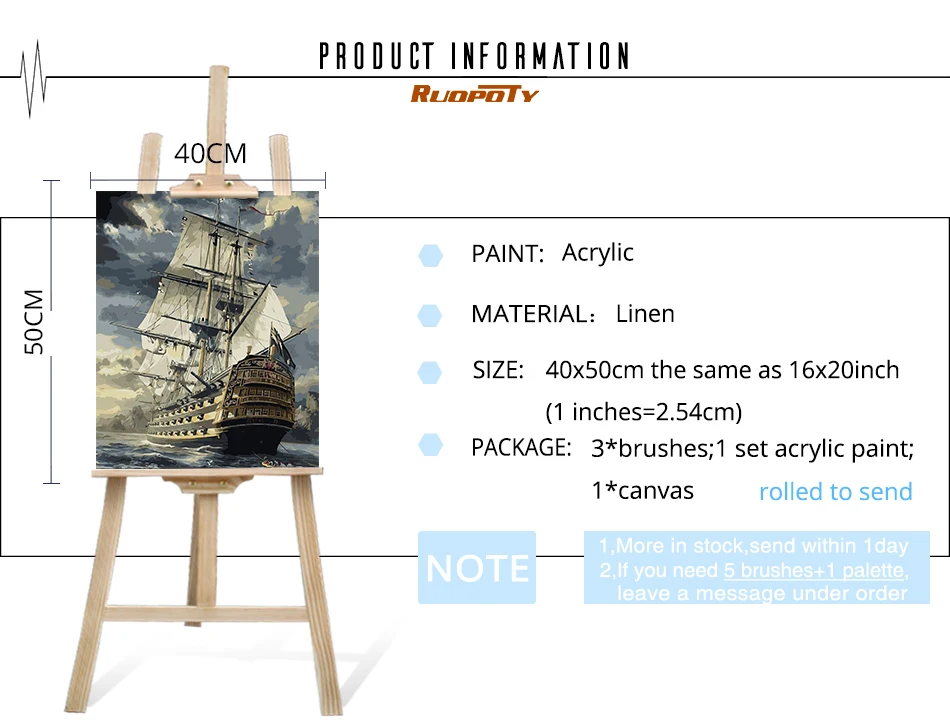 PRODUCT INFORMATION
RUOPOTY

40CM

50CM

PAINT: Acrylic

MATERIAL: Linen

SIZE: 40x50cm the same as 16x20inch (1 inches=2.54cm)

PACKAGE: 3*brushes;1 set acrylic paint; 1*canvas rolled to send

NOTE

1,More in stock,send within 1day
2,If you need 5 brushes+1 palette, leave a message under order